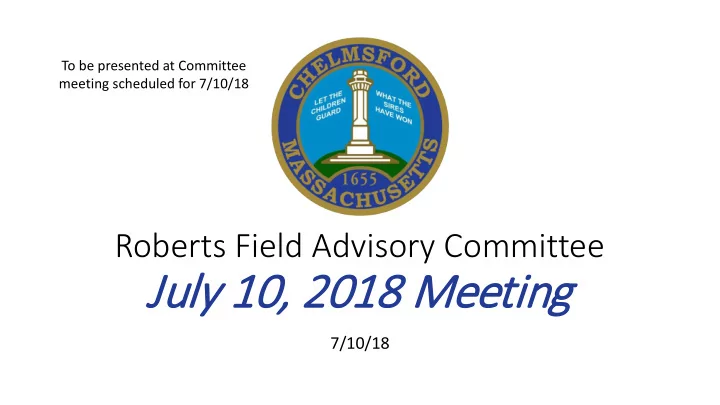 To be presented at Committee meeting scheduled for 7/10/18

CHELMSFORD
LET THE CHILDREN GUARD
WHAT THE SIRES HAVE WON
1655
MASSACHUSETTS

Roberts Field Advisory Committee
July 10, 2018 Meeting

7/10/18